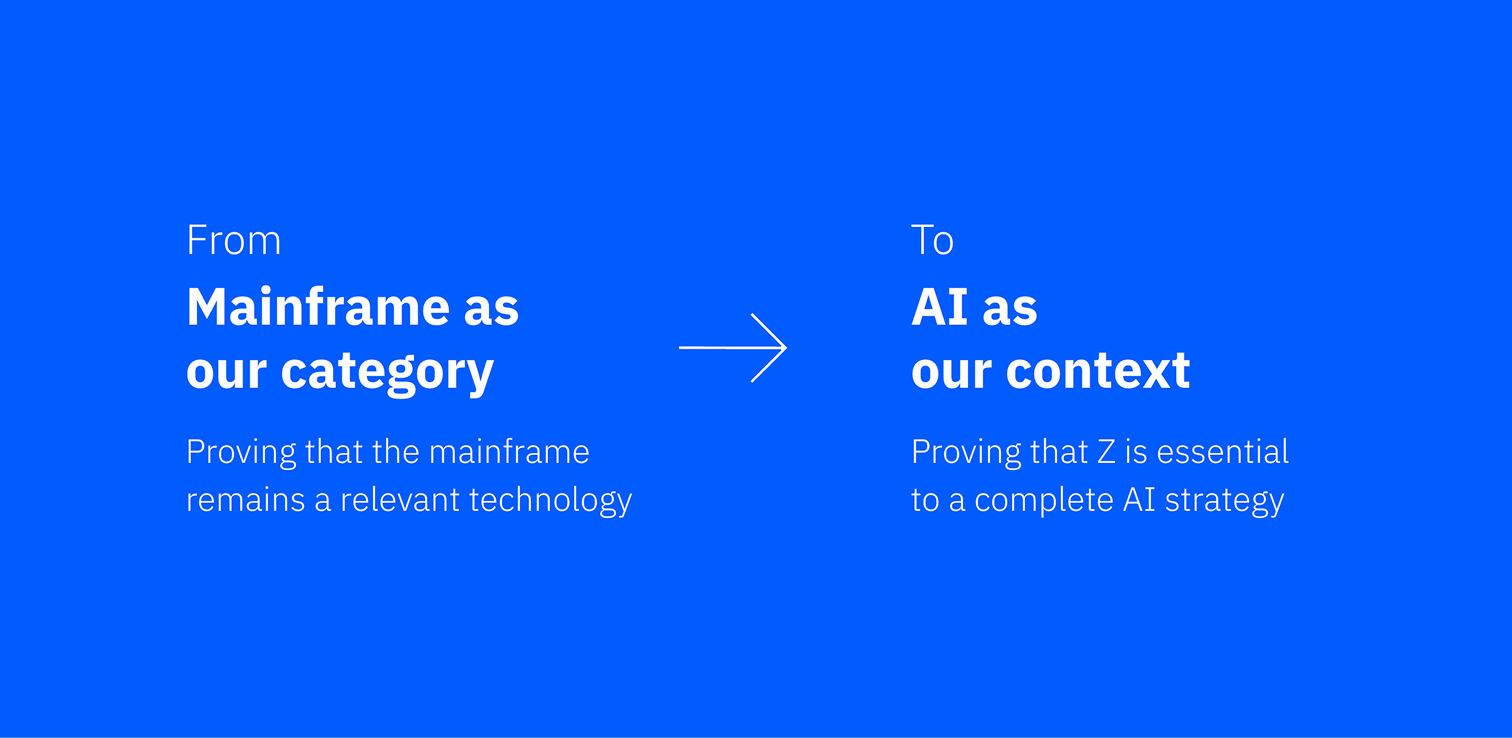 From

Mainframe as our category

Proving that the mainframe remains a relevant technology

To

AI as our context

Proving that Z is essential to a complete AI strategy